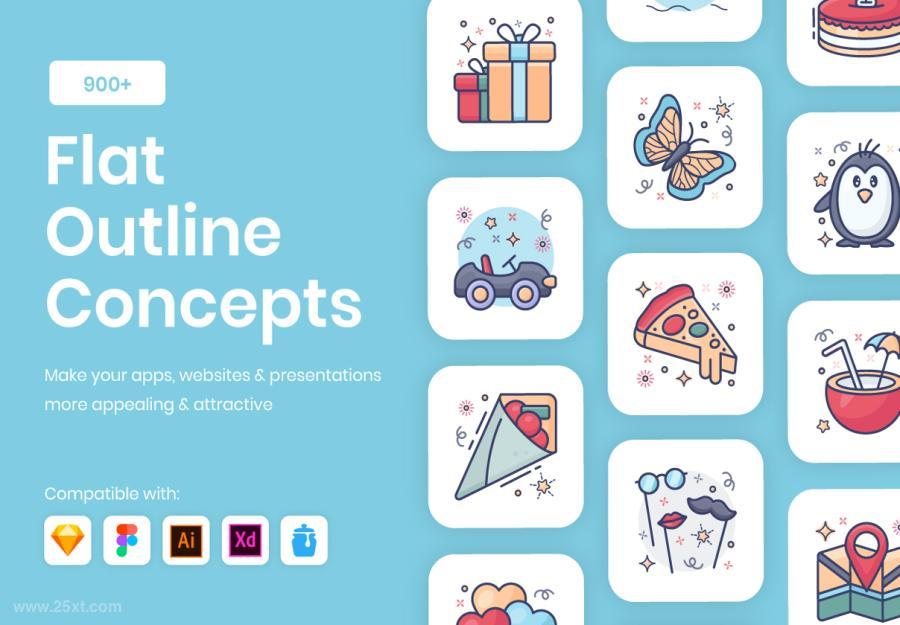 900+

Flat Outline Concepts

Make your apps, websites & presentations more appealing & attractive

Compatible with:

Ai Xd

www.25xt.com